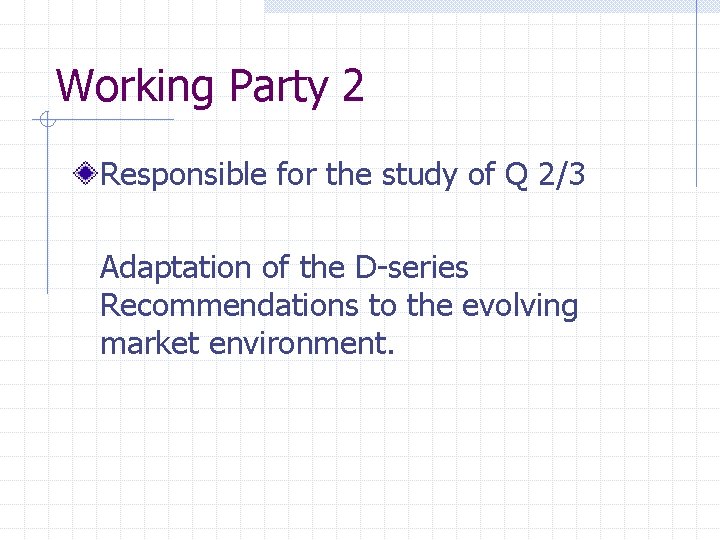 Working Party 2

Responsible for the study of Q 2/3

Adaptation of the D-series Recommendations to the evolving market environment.